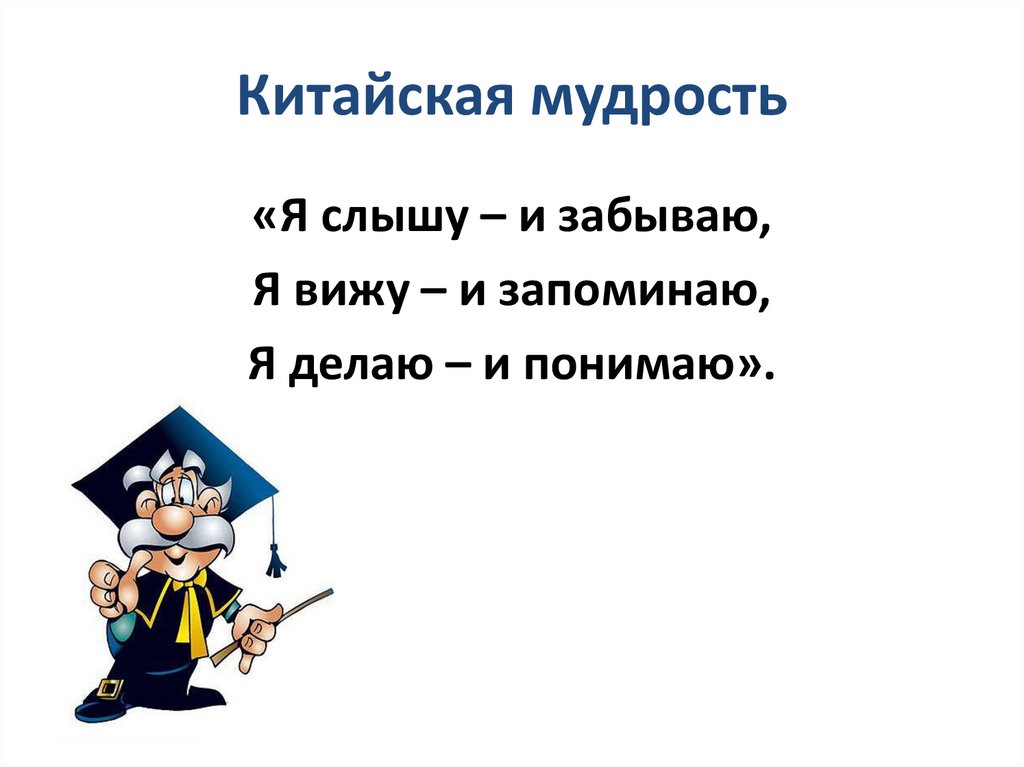 Китайская мудрость

«Я слышу – и забываю,

Я вижу – и запоминаю,

Я делаю – и понимаю».